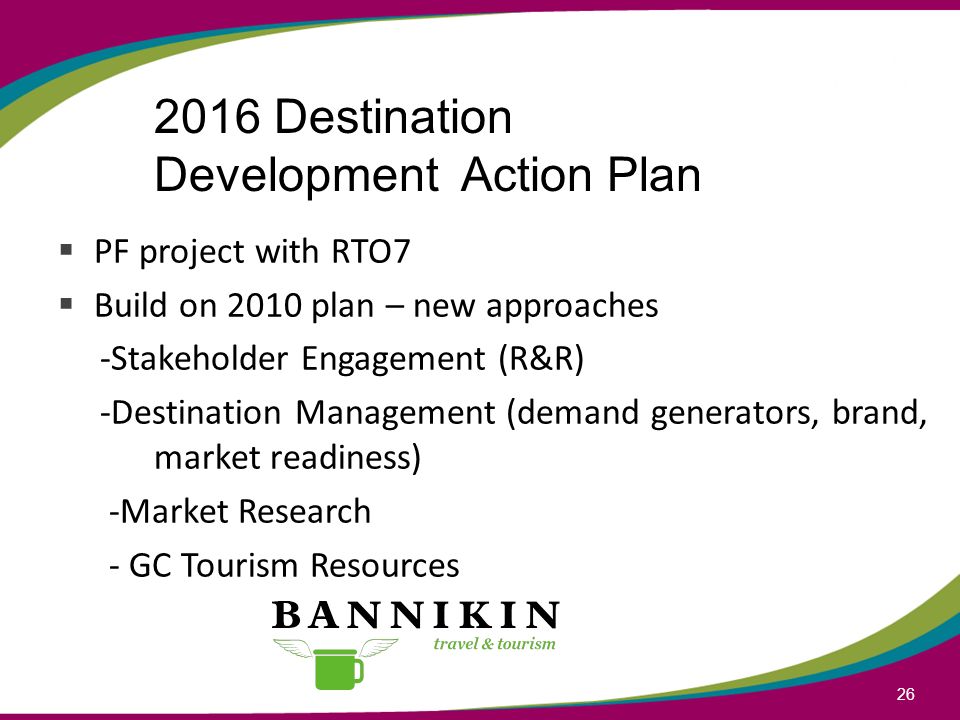 2016 Destination Development Action Plan

▪ PF project with RTO7

▪ Build on 2010 plan – new approaches

-Stakeholder Engagement (R&R)

-Destination Management (demand generators, brand, market readiness)

-Market Research

- GC Tourism Resources

BANNIKIN

travel & tourism

26